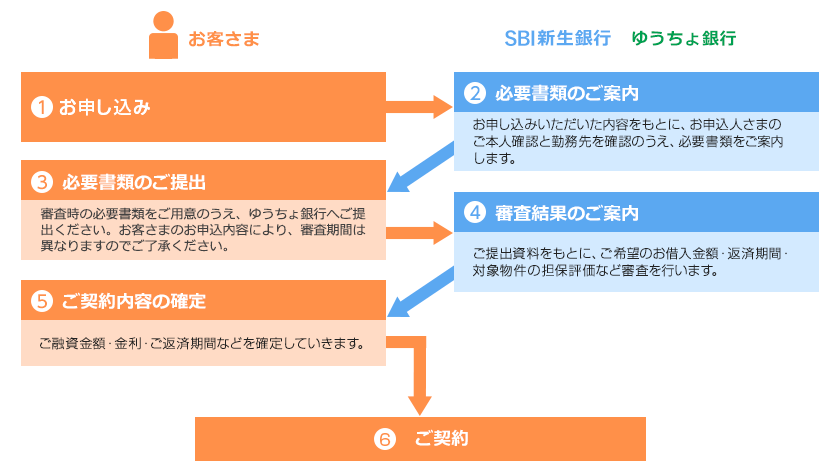 お客さま

SBI新生銀行　ゆうちょ銀行

1 お申し込み

2 必要書類のご案内

お申し込みいただいた内容をもとに、お申込人さまのご本人確認と勤務先を確認のうえ、必要書類をご案内します。

3 必要書類のご提出

審査時の必要書類をご用意のうえ、ゆうちょ銀行へご提出ください。お客さまのお申込内容により、審査期間は異なりますのでご了承ください。

4 審査結果のご案内

ご提出資料をもとに、ご希望のお借入金額・返済期間・対象物件の担保評価など審査を行います。

5 ご契約内容の確定

ご融資金額・金利・ご返済期間などを確定していきます。

6 ご契約